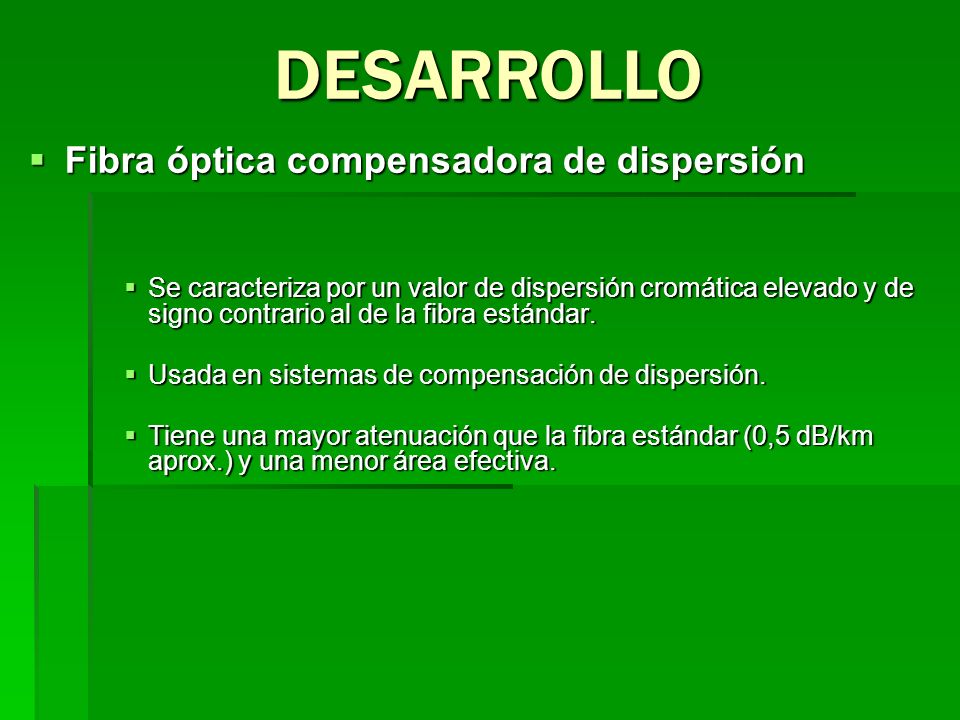 DESARROLLO

▪ Fibra óptica compensadora de dispersión

▪ Se caracteriza por un valor de dispersión cromática elevado y de signo contrario al de la fibra estándar.

▪ Usada en sistemas de compensación de dispersión.

▪ Tiene una mayor atenuación que la fibra estándar (0,5 dB/km aprox.) y una menor área efectiva.